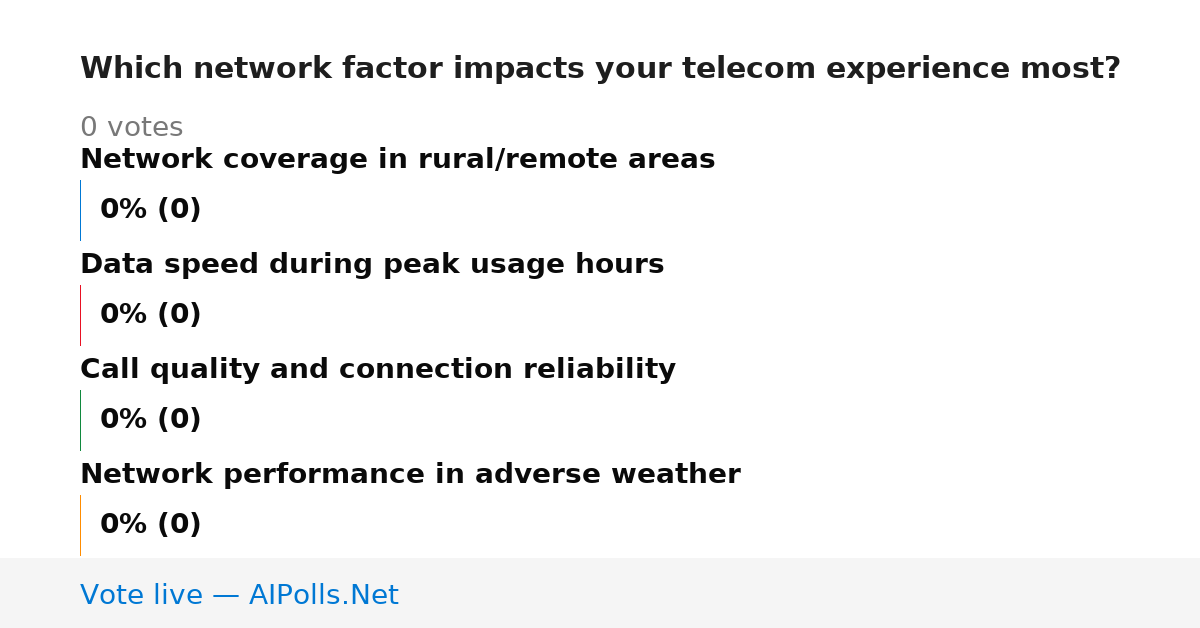 Which network factor impacts your telecom experience most?

0 votes

Network coverage in rural/remote areas

0% (0)

Data speed during peak usage hours

0% (0)

Call quality and connection reliability

0% (0)

Network performance in adverse weather

0% (0)

Vote live — AIPolls.Net